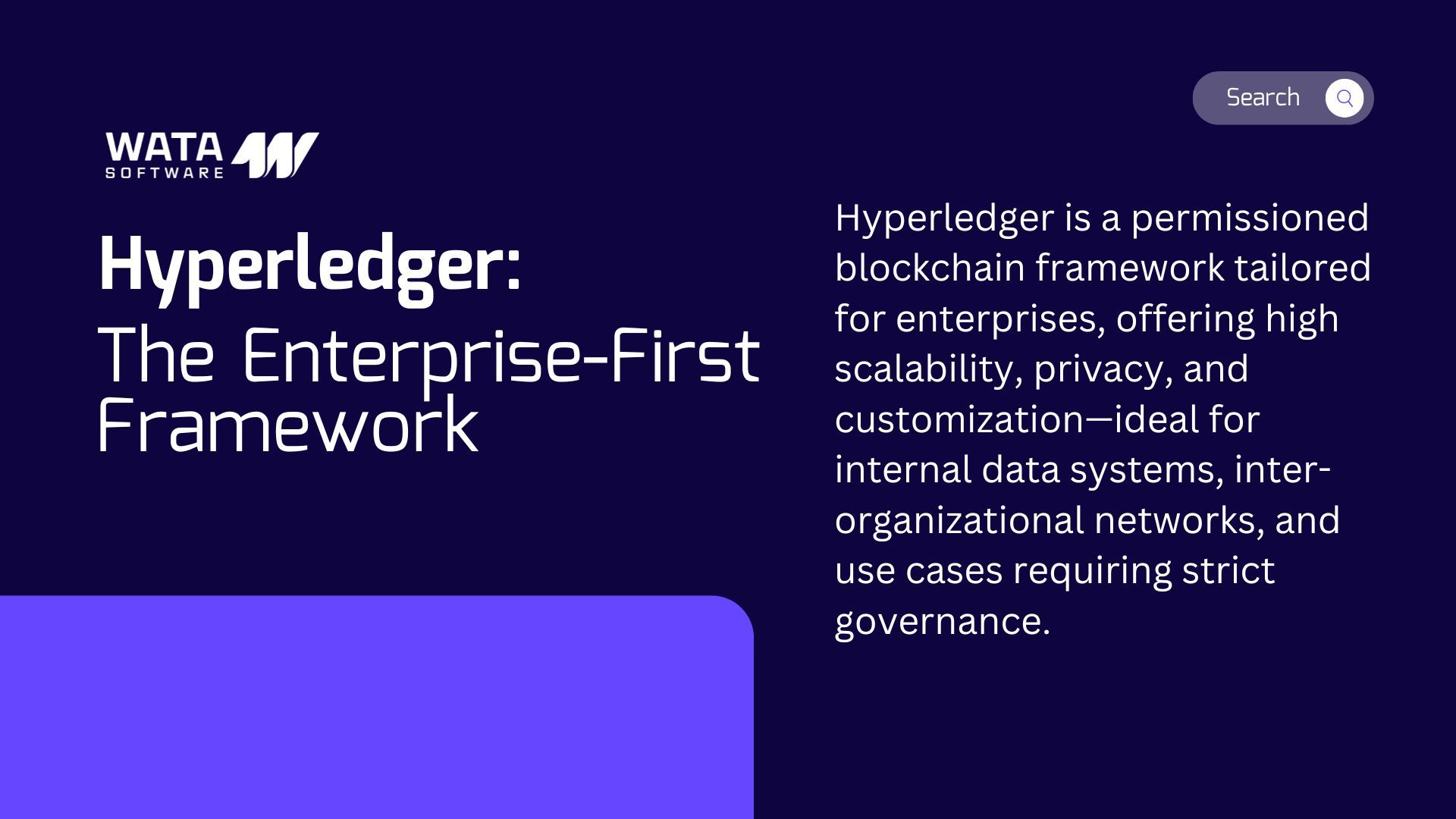 Search

WATA SOFTWARE

Hyperledger:
The Enterprise-First Framework

Hyperledger is a permissioned blockchain framework tailored for enterprises, offering high scalability, privacy, and customization—ideal for internal data systems, inter-organizational networks, and use cases requiring strict governance.